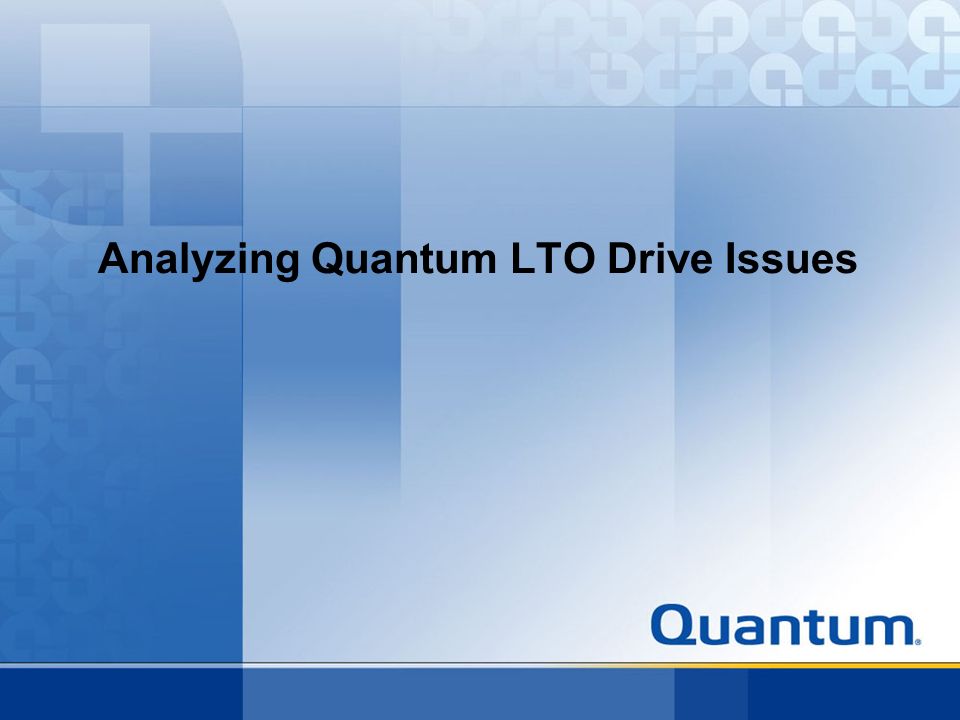 Analyzing Quantum LTO Drive Issues

Quantum.